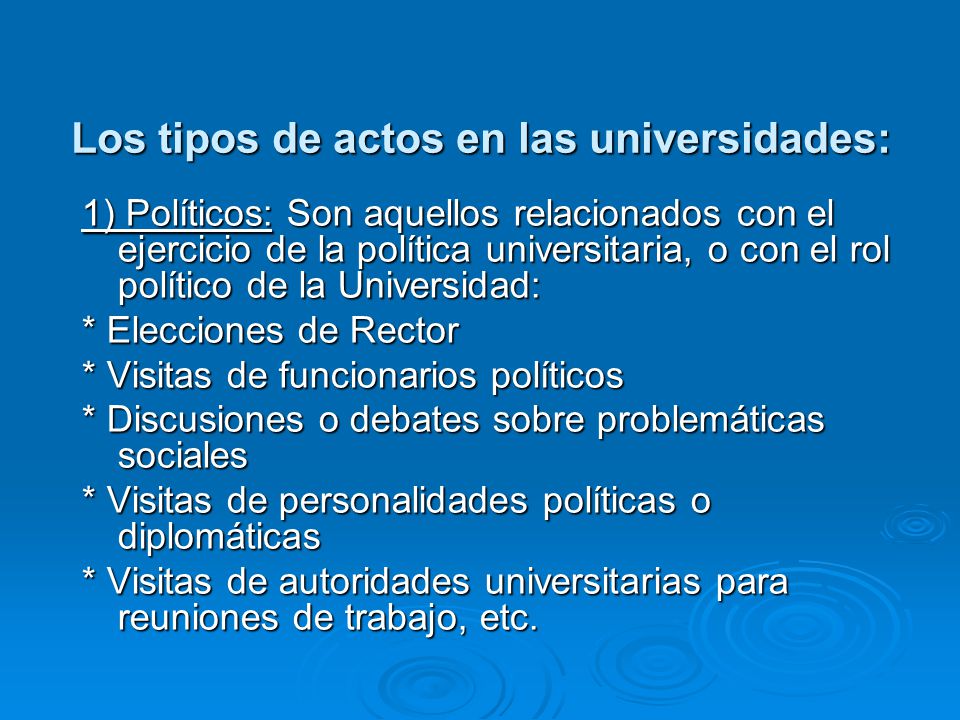 Los tipos de actos en las universidades:

1) Políticos: Son aquellos relacionados con el ejercicio de la política universitaria, o con el rol político de la Universidad:

* Elecciones de Rector

* Visitas de funcionarios políticos

* Discusiones o debates sobre problemáticas sociales

* Visitas de personalidades políticas o diplomáticas

* Visitas de autoridades universitarias para reuniones de trabajo, etc.